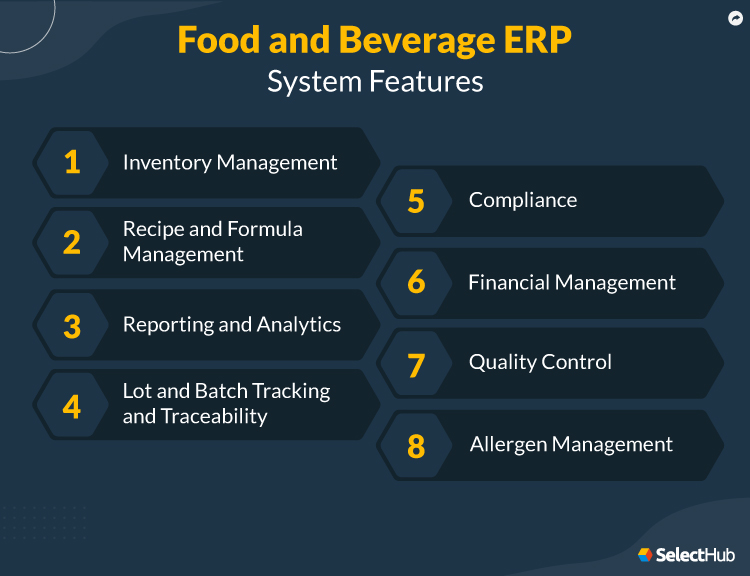 Food and Beverage ERP
System Features

1 Inventory Management

2 Recipe and Formula Management

3 Reporting and Analytics

4 Lot and Batch Tracking and Traceability

5 Compliance

6 Financial Management

7 Quality Control

8 Allergen Management

SelectHub